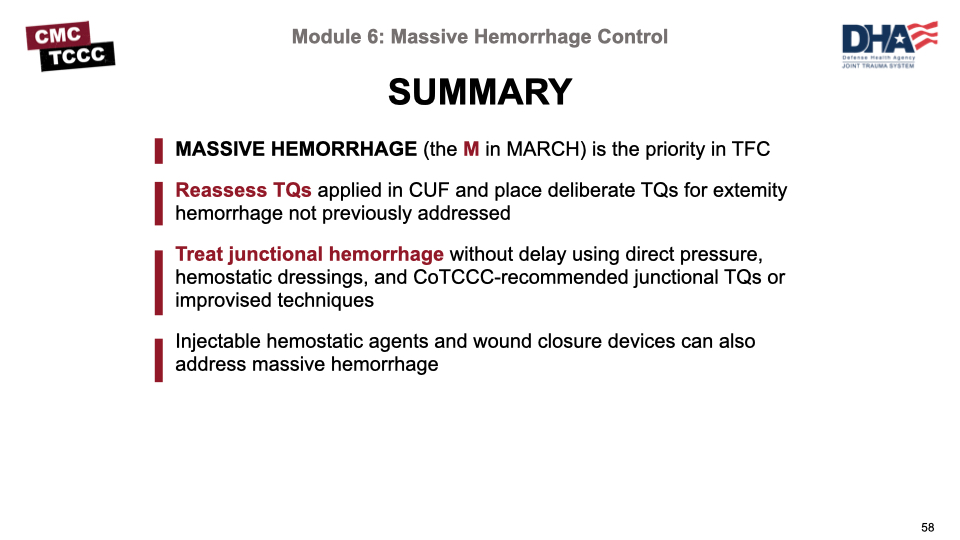 CMC
TCCC

Module 6: Massive Hemorrhage Control

DHA
Defense Health Agency
JOINT TRAUMA SYSTEM

SUMMARY

MASSIVE HEMORRHAGE (the M in MARCH) is the priority in TFC

Reassess TQs applied in CUF and place deliberate TQs for extemity hemorrhage not previously addressed

Treat junctional hemorrhage without delay using direct pressure, hemostatic dressings, and CoTCCC-recommended junctional TQs or improvised techniques

Injectable hemostatic agents and wound closure devices can also address massive hemorrhage

58